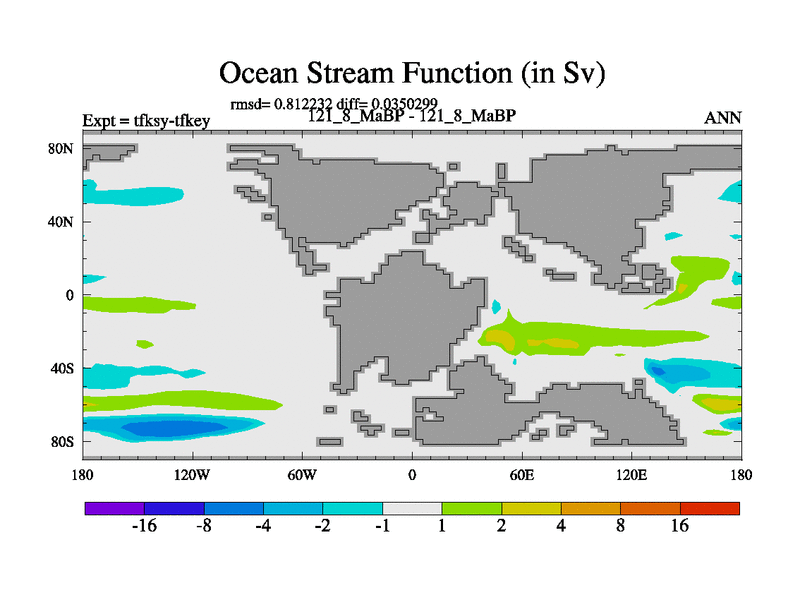 Ocean Stream Function (in Sv)

rmsd= 0.812232 diff= 0.0350299

Expt = tfksy-tfkey

121_8_MaBP - 121_8_MaBP

ANN

80N
40N
0
40S
80S

180
120W
60W
0
60E
120E
180

-16 -8 -4 -2 -1 1 2 4 8 16